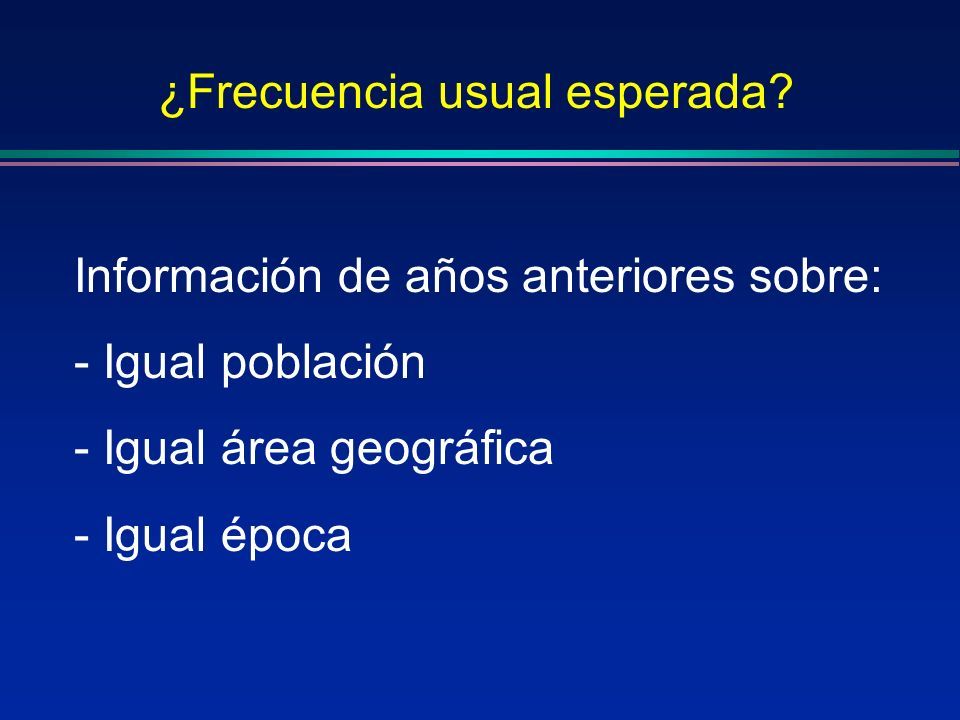 ¿Frecuencia usual esperada?

Información de años anteriores sobre:

- Igual población

- Igual área geográfica

- Igual época